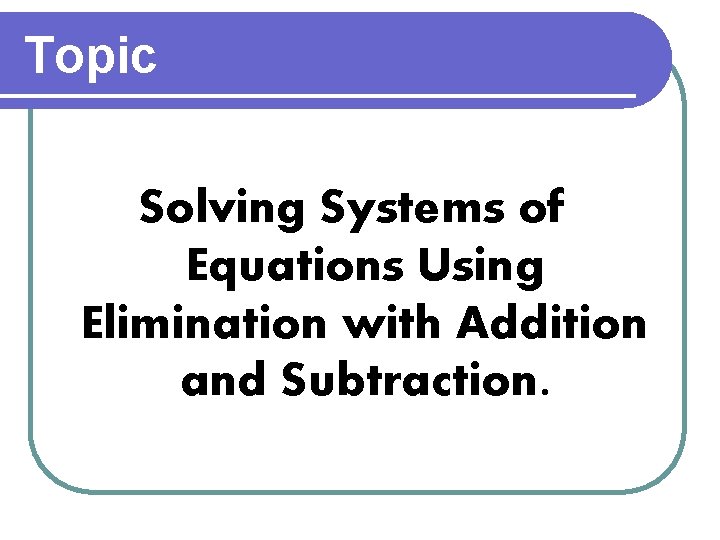 Topic

Solving Systems of Equations Using Elimination with Addition and Subtraction.